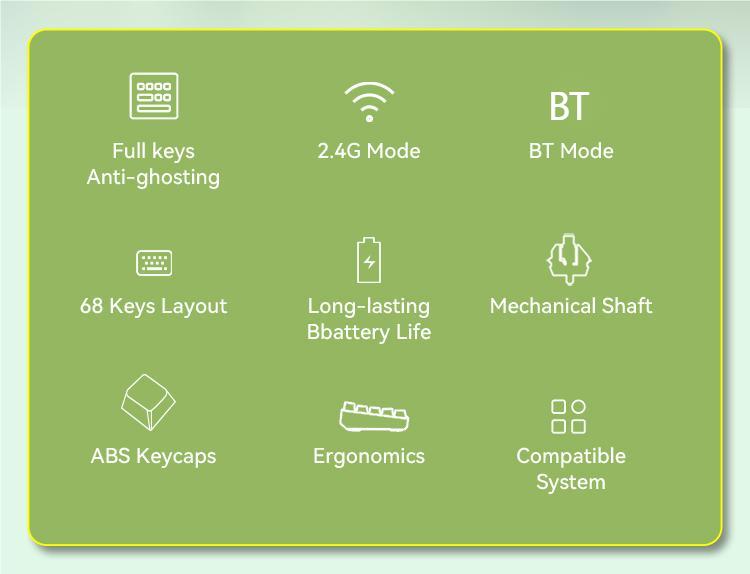 Full keys
Anti-ghosting

2.4G Mode

BT

BT Mode

68 Keys Layout

Long-lasting
Bbattery Life

Mechanical Shaft

ABS Keycaps

Ergonomics

Compatible
System